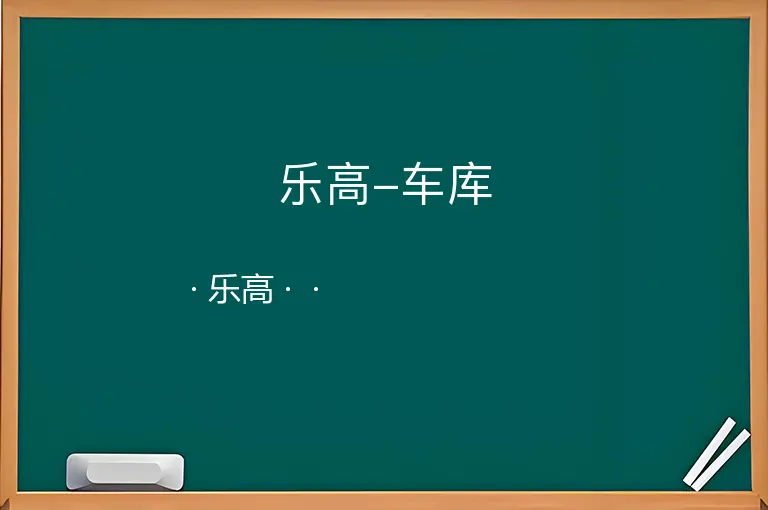 乐高–车库

· 乐高 · ·